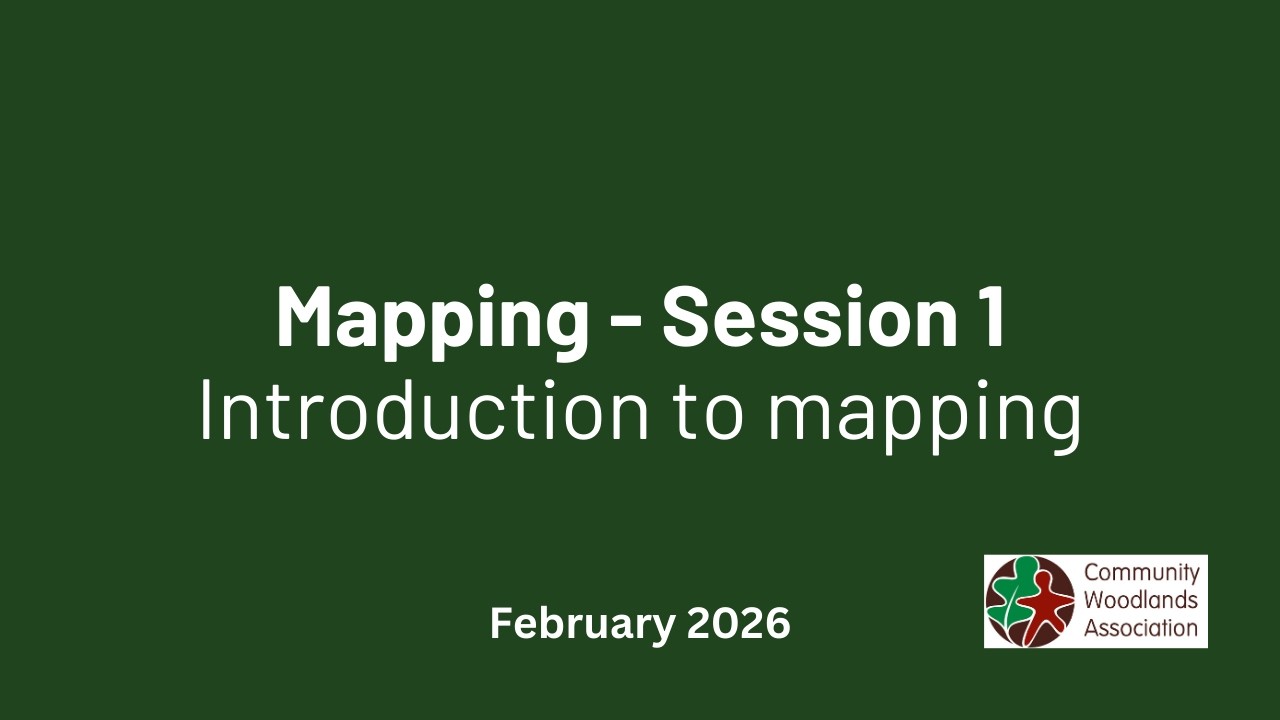 Mapping - Session 1
Introduction to mapping

February 2026

Community Woodlands Association